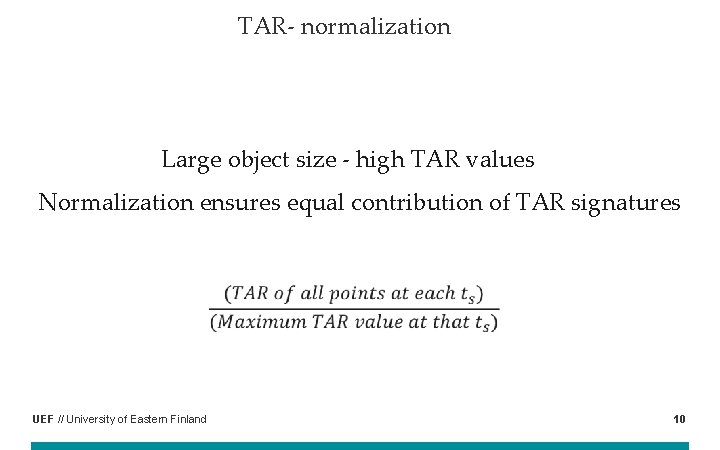 TAR- normalization

Large object size - high TAR values

Normalization ensures equal contribution of TAR signatures

$\frac{(TAR\ of\ all\ points\ at\ each\ t_s)}{(Maximum\ TAR\ value\ at\ that\ t_s)}$

UEF // University of Eastern Finland

10